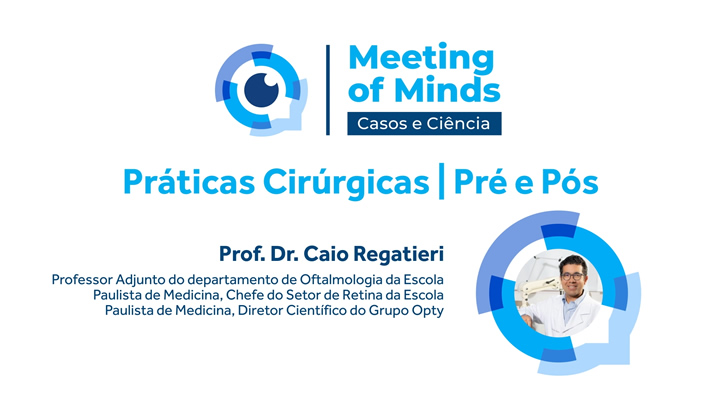 Meeting of Minds
Casos e Ciência

Práticas Cirúrgicas | Pré e Pós

Prof. Dr. Caio Regatieri

Professor Adjunto do departamento de Oftalmologia da Escola Paulista de Medicina, Chefe do Setor de Retina da Escola Paulista de Medicina, Diretor Científico do Grupo Opty